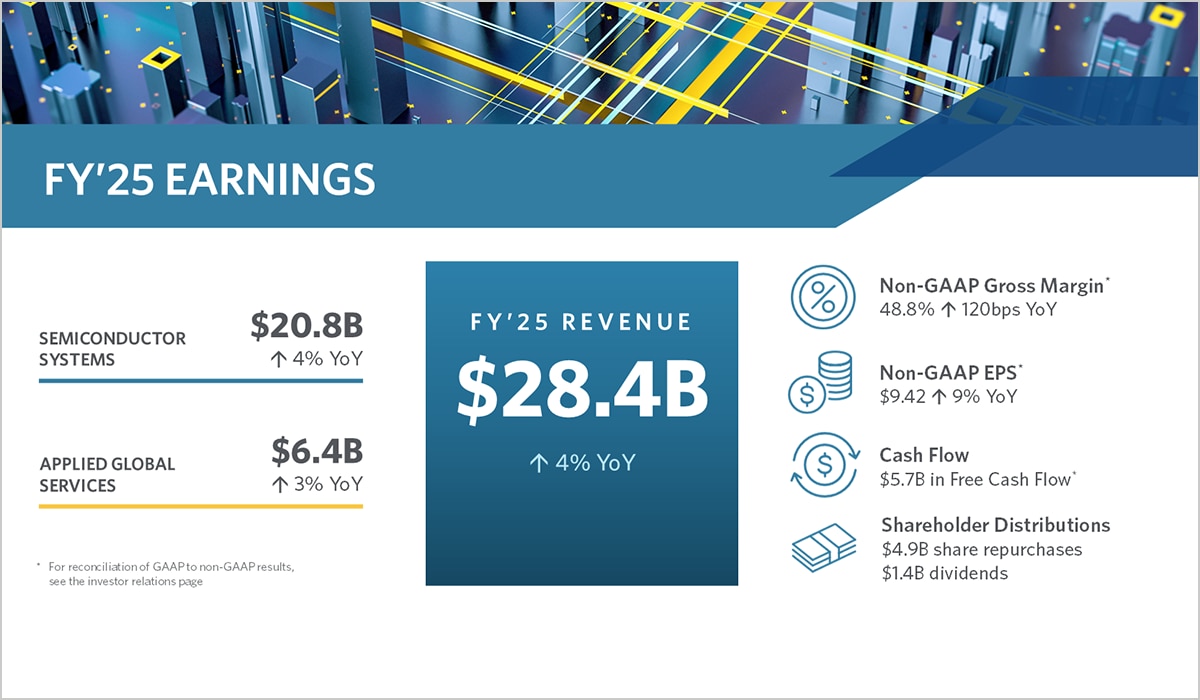 FY'25 EARNINGS

SEMICONDUCTOR SYSTEMS

$20.8B

↑ 4% YoY

APPLIED GLOBAL SERVICES

$6.4B

↑ 3% YoY

* For reconciliation of GAAP to non-GAAP results, see the investor relations page

FY'25 REVENUE

$28.4B

↑ 4% YoY

Non-GAAP Gross Margin*
48.8% ↑ 120bps YoY

Non-GAAP EPS*
$9.42 ↑ 9% YoY

Cash Flow
$5.7B in Free Cash Flow*

Shareholder Distributions
$4.9B share repurchases
$1.4B dividends